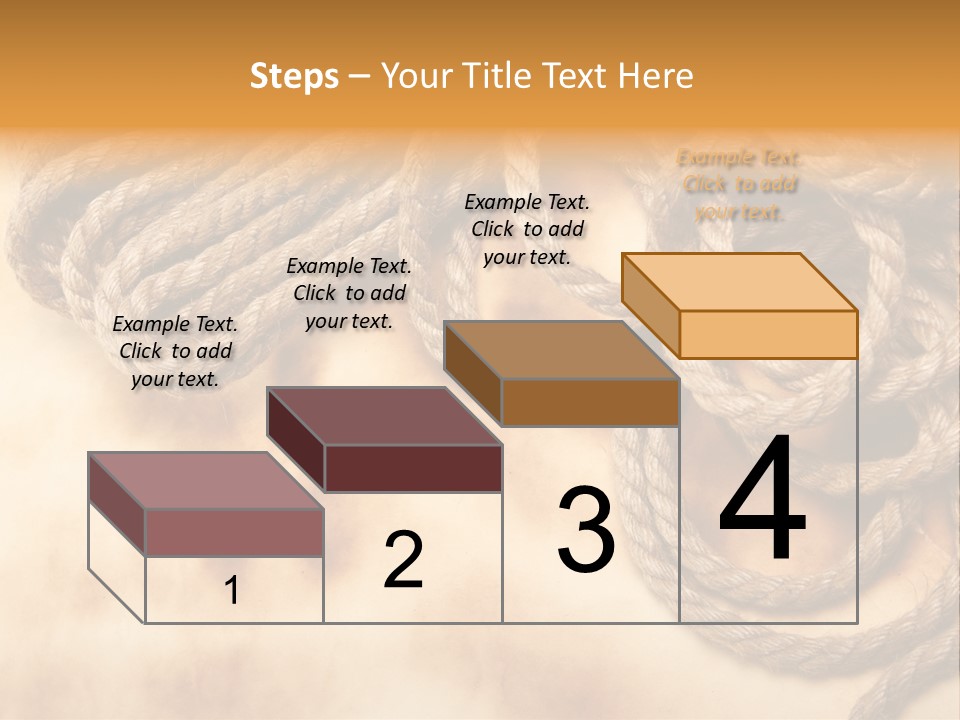 Steps – Your Title Text Here

Example Text. Click to add your text.

Example Text. Click to add your text.

Example Text. Click to add your text.

Example Text. Click to add your text.

1

2

3

4